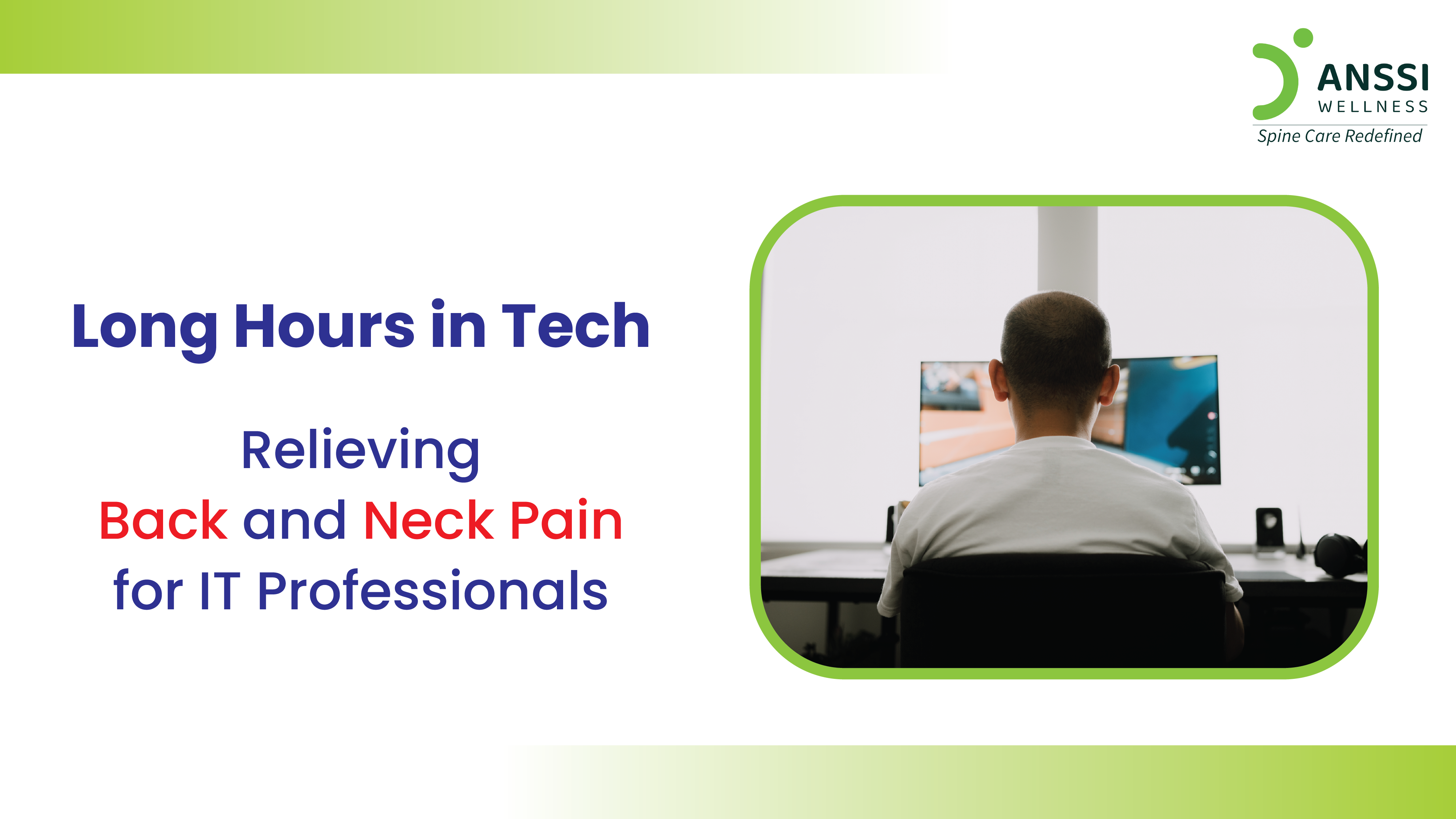 ANSSI
WELLNESS
Spine Care Redefined

Long Hours in Tech

Relieving
Back and Neck Pain
for IT Professionals